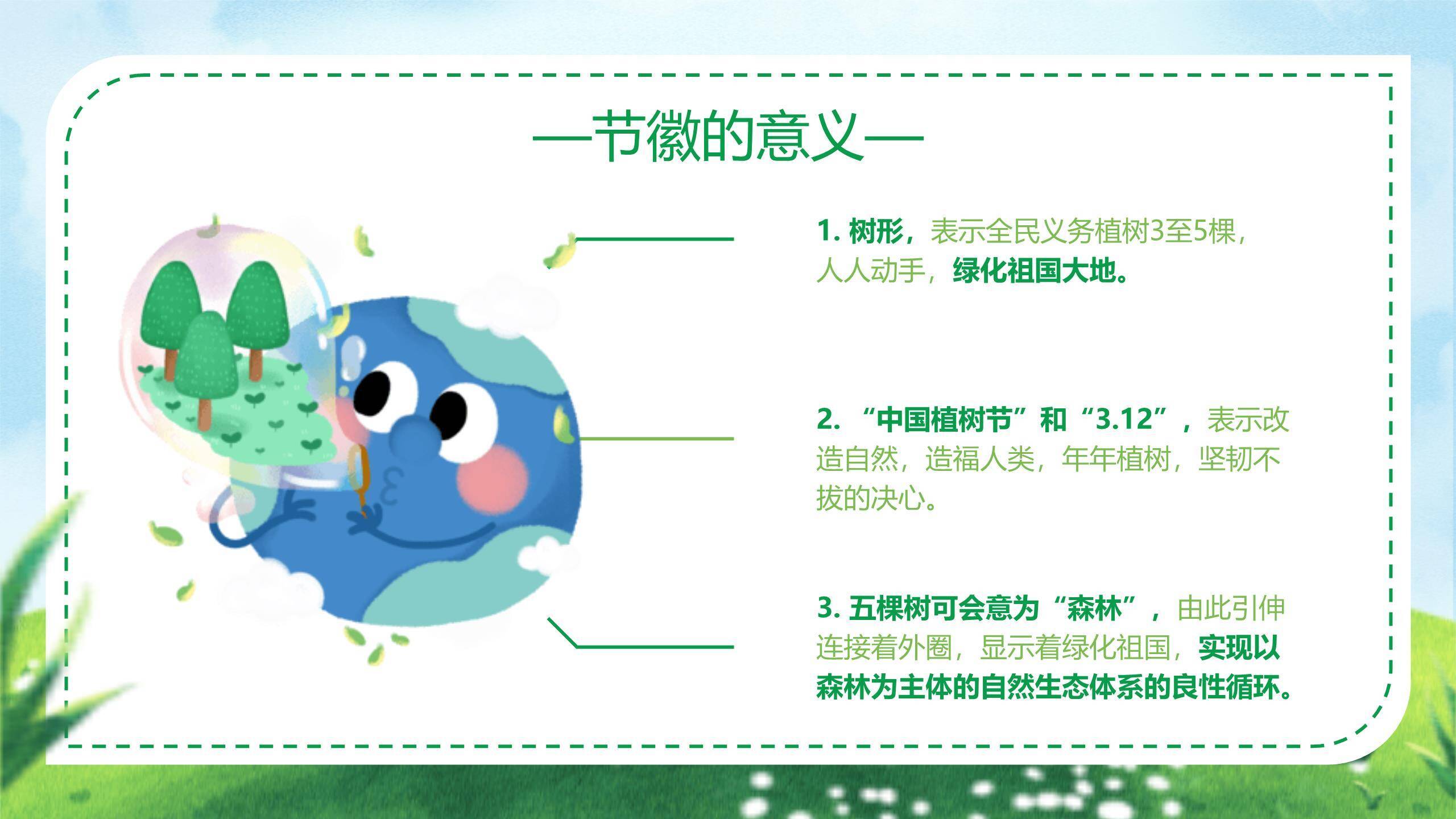 —节徽的意义—

1. 树形，表示全民义务植树3至5棵，人人动手，绿化祖国大地。

2. “中国植树节”和“3.12”，表示改造自然，造福人类，年年植树，坚韧不拔的决心。

3. 五棵树可会意为“森林”，由此引伸连接着外圈，显示着绿化祖国，实现以森林为主体的自然生态体系的良性循环。